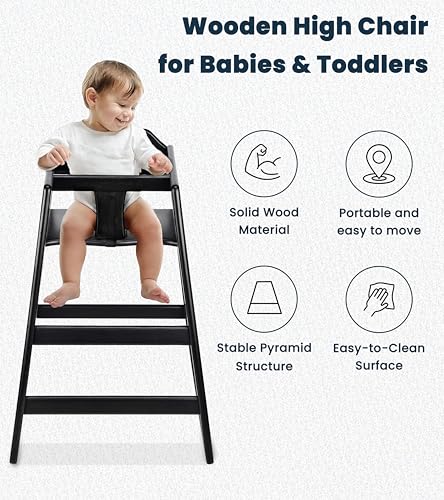 Wooden High Chair for Babies & Toddlers

Solid Wood Material

Portable and easy to move

Stable Pyramid Structure

Easy-to-Clean Surface